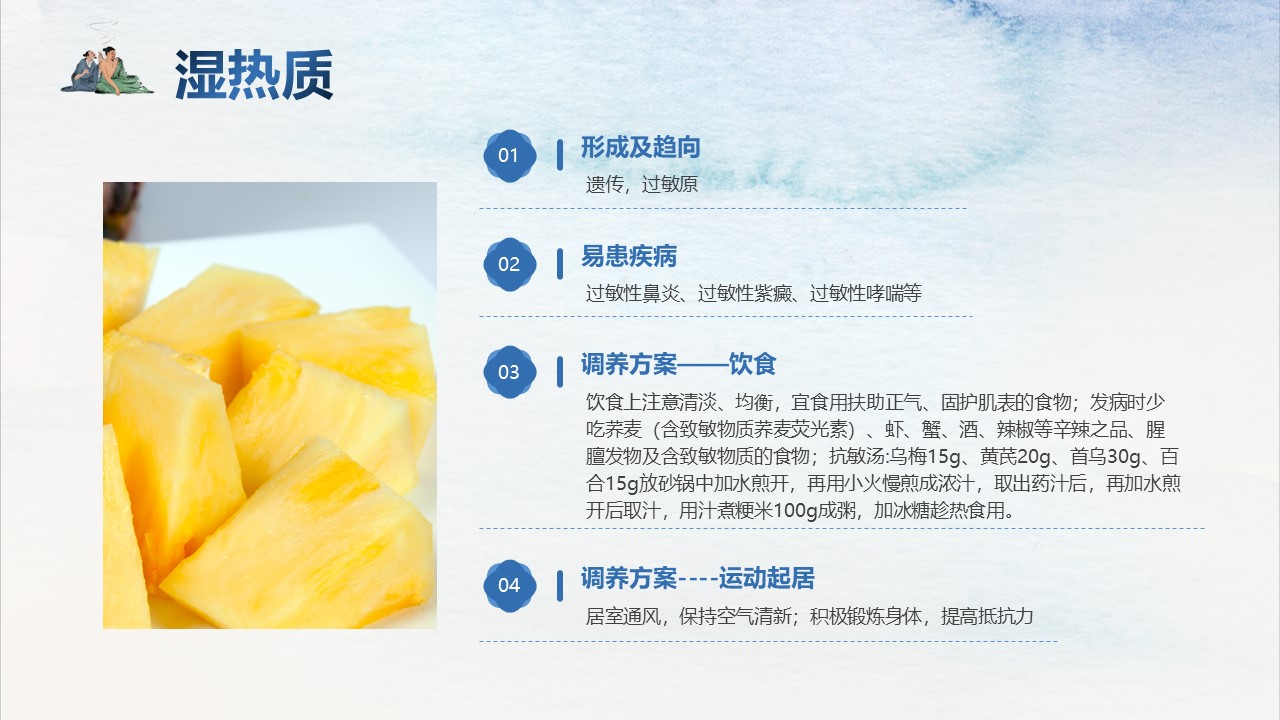 湿热质

01 形成及趋向
遗传，过敏原

02 易患疾病
过敏性鼻炎、过敏性紫癜、过敏性哮喘等

03 调养方案——饮食
饮食上注意清淡、均衡，宜食用扶助正气、固护肌表的食物；发病时少吃荞麦（含致敏物质荞麦荧光素）、虾、蟹、酒、辣椒等辛辣之品、腥膻发物及含致敏物质的食物；抗敏汤:乌梅15g、黄芪20g、首乌30g、百合15g放砂锅中加水煎开，再用小火慢煎成浓汁，取出药汁后，再加水煎开后取汁，用汁煮粳米100g成粥，加冰糖趁热食用。

04 调养方案----运动起居
居室通风，保持空气清新；积极锻炼身体，提高抵抗力